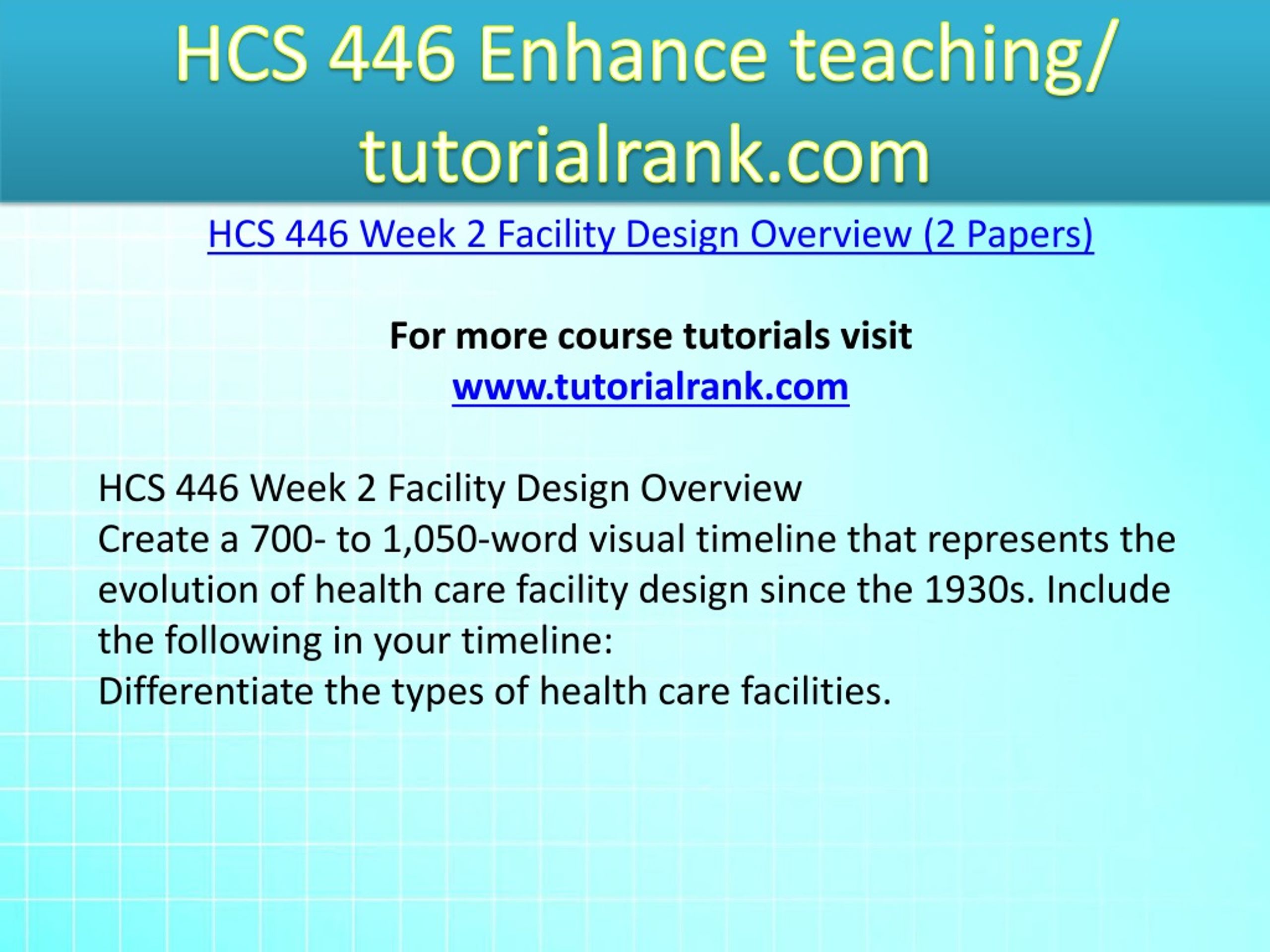 HCS 446 Enhance teaching/ tutorialrank.com

HCS 446 Week 2 Facility Design Overview (2 Papers)

For more course tutorials visit
www.tutorialrank.com

HCS 446 Week 2 Facility Design Overview
Create a 700- to 1,050-word visual timeline that represents the evolution of health care facility design since the 1930s. Include the following in your timeline:
Differentiate the types of health care facilities.